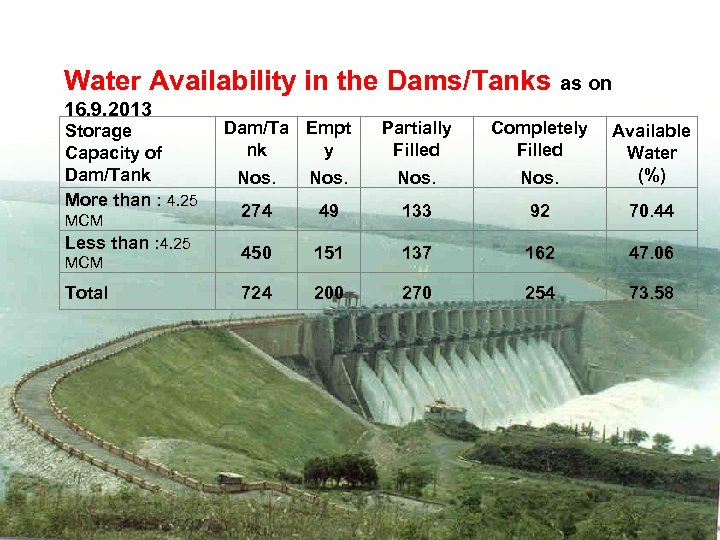 Water Availability in the Dams/Tanks as on 16.9.2013

| Storage Capacity of Dam/Tank | Dam/Tank Nos. | Empty Nos. | Partially Filled Nos. | Completely Filled Nos. | Available Water (%) |
|---|---|---|---|---|---|
| More than : 4.25 MCM | 274 | 49 | 133 | 92 | 70.44 |
| Less than :4.25 MCM | 450 | 151 | 137 | 162 | 47.06 |
| Total | 724 | 200 | 270 | 254 | 73.58 |